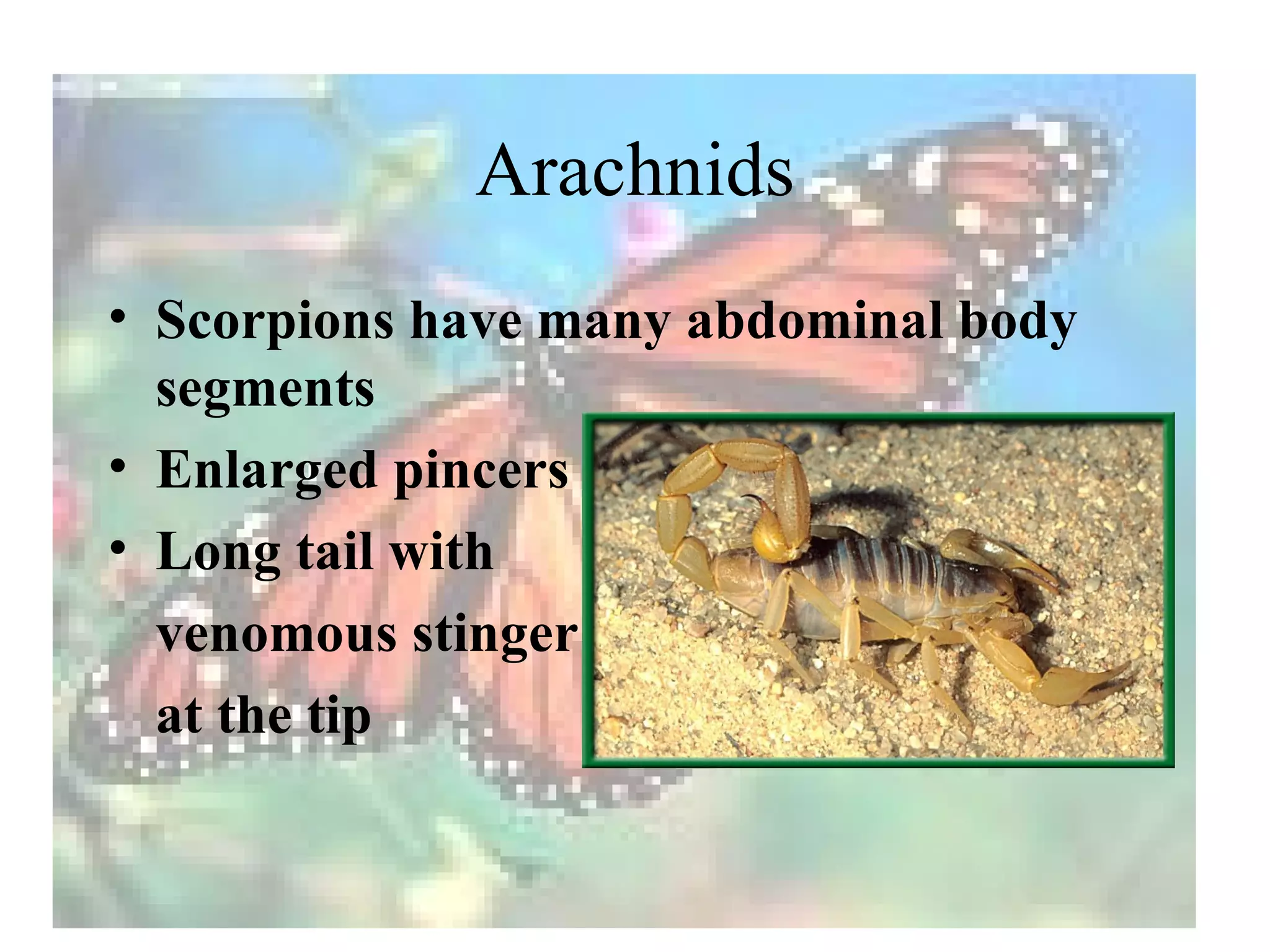 Arachnids

• Scorpions have many abdominal body segments
• Enlarged pincers
• Long tail with venomous stinger at the tip